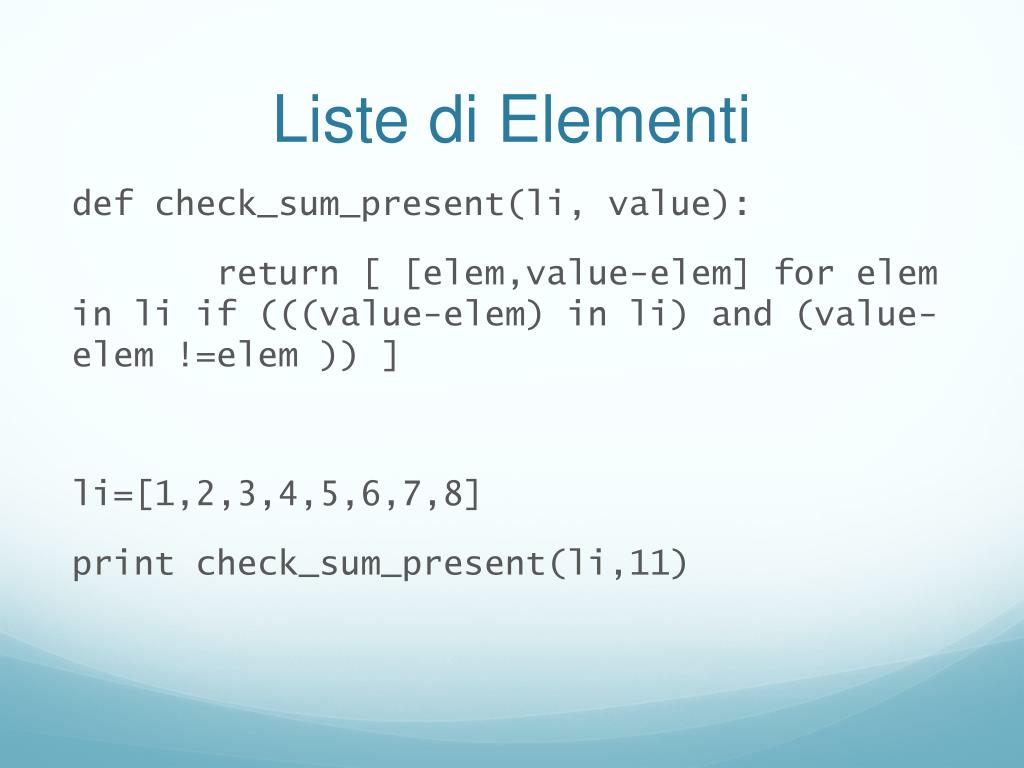 Liste di Elementi

def check_sum_present(li, value):

return [ [elem,value-elem] for elem in li if (((value-elem) in li) and (value-elem !=elem )) ]

li=[1,2,3,4,5,6,7,8]

print check_sum_present(li,11)